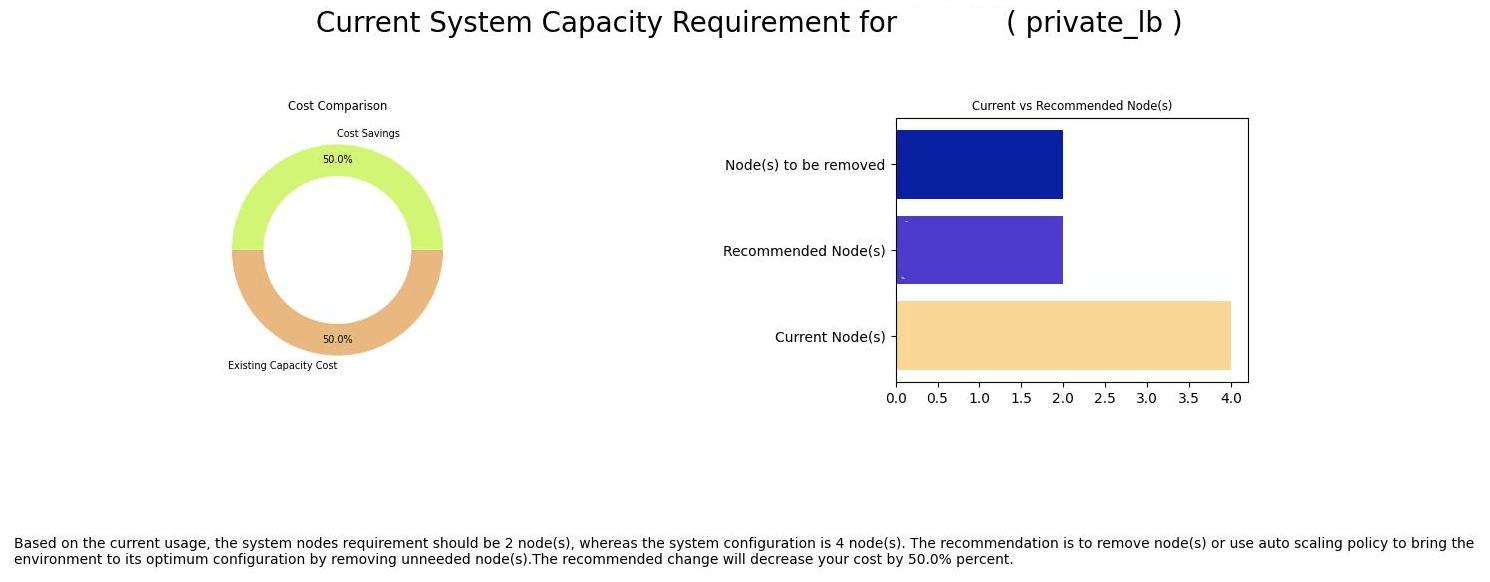 Current System Capacity Requirement for ( private_lb )

Cost Comparison

Cost Savings

50.0%

50.0%

Existing Capacity Cost

Current vs Recommended Node(s)

Node(s) to be removed

Recommended Node(s)

Current Node(s)

0.0 0.5 1.0 1.5 2.0 2.5 3.0 3.5 4.0

Based on the current usage, the system nodes requirement should be 2 node(s), whereas the system configuration is 4 node(s). The recommendation is to remove node(s) or use auto scaling policy to bring the environment to its optimum configuration by removing unneeded node(s).The recommended change will decrease your cost by 50.0% percent.